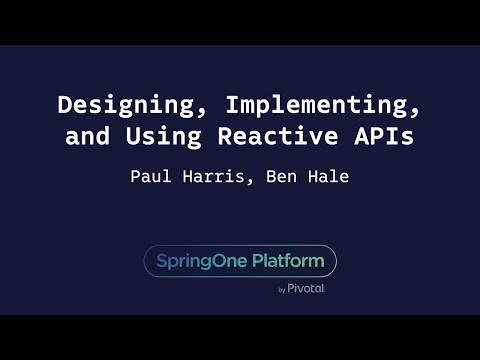 Designing, Implementing, and Using Reactive APIs

Paul Harris, Ben Hale

SpringOne Platform

by Pivotal